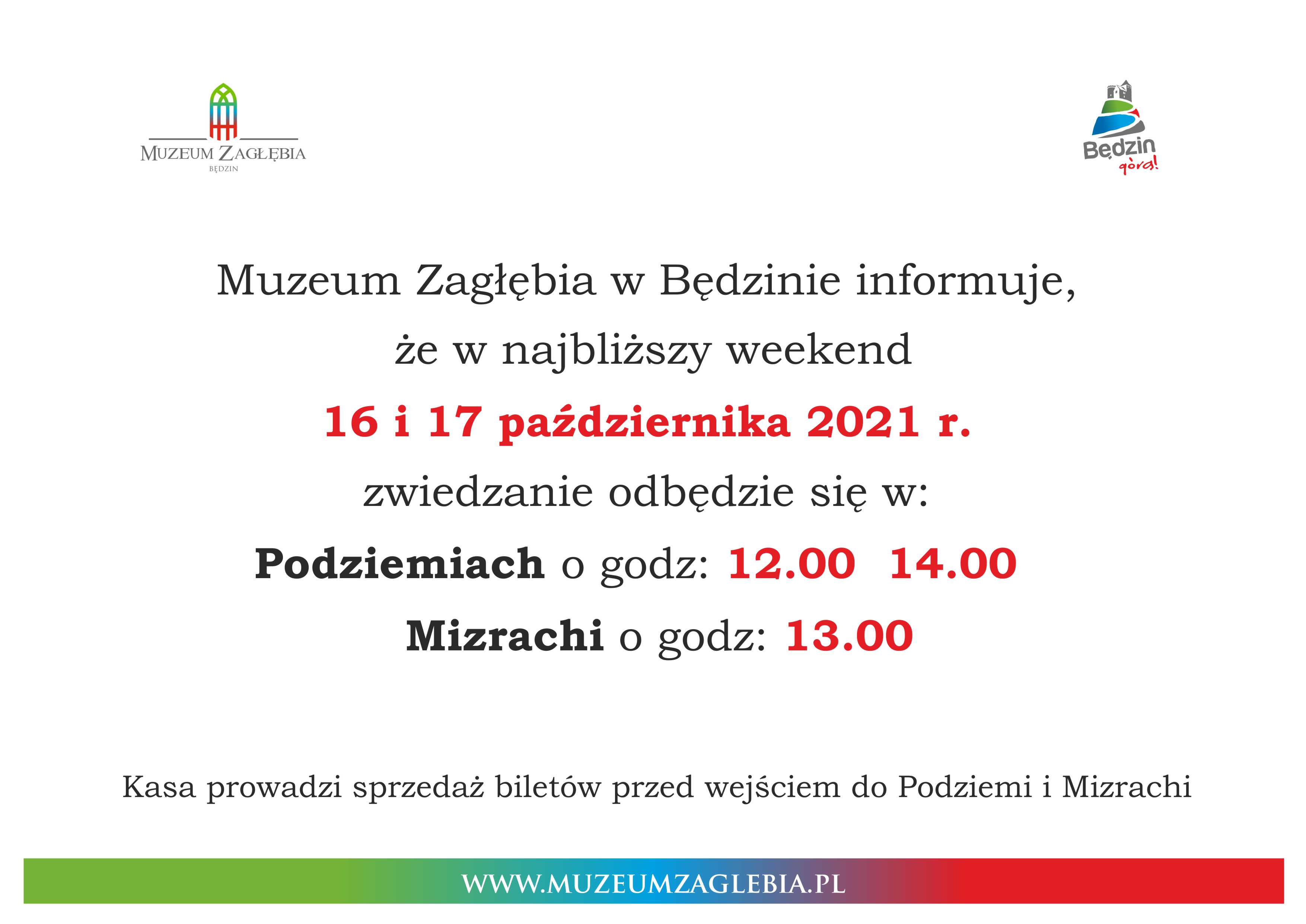 MUZEUM ZAGŁĘBIA
BĘDZIN

Będzin
górą!

Muzeum Zagłębia w Będzinie informuje,
że w najbliższy weekend
16 i 17 października 2021 r.
zwiedzanie odbędzie się w:
Podziemiach o godz: 12.00 14.00
Mizrachi o godz: 13.00

Kasa prowadzi sprzedaż biletów przed wejściem do Podziemi i Mizrachi

WWW.MUZEUMZAGLEBIA.PL